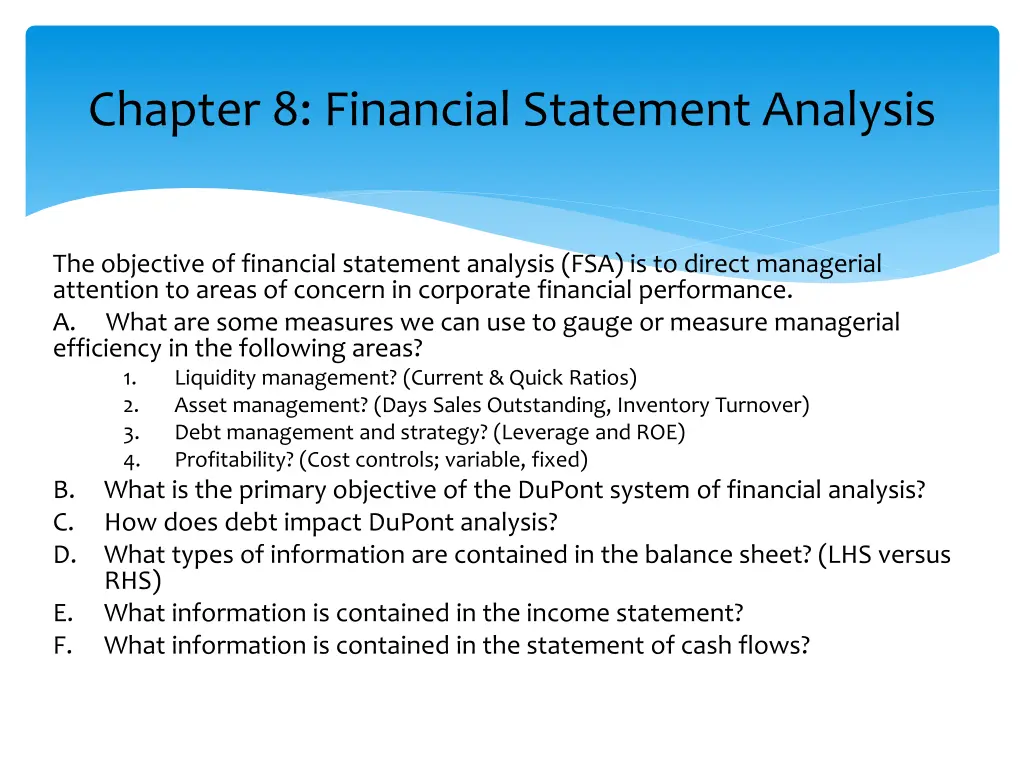 Chapter 8: Financial Statement Analysis

The objective of financial statement analysis (FSA) is to direct managerial attention to areas of concern in corporate financial performance.

A. What are some measures we can use to gauge or measure managerial efficiency in the following areas?

1. Liquidity management? (Current & Quick Ratios)
2. Asset management? (Days Sales Outstanding, Inventory Turnover)
3. Debt management and strategy? (Leverage and ROE)
4. Profitability? (Cost controls; variable, fixed)

B. What is the primary objective of the DuPont system of financial analysis?
C. How does debt impact DuPont analysis?
D. What types of information are contained in the balance sheet? (LHS versus RHS)
E. What information is contained in the income statement?
F. What information is contained in the statement of cash flows?